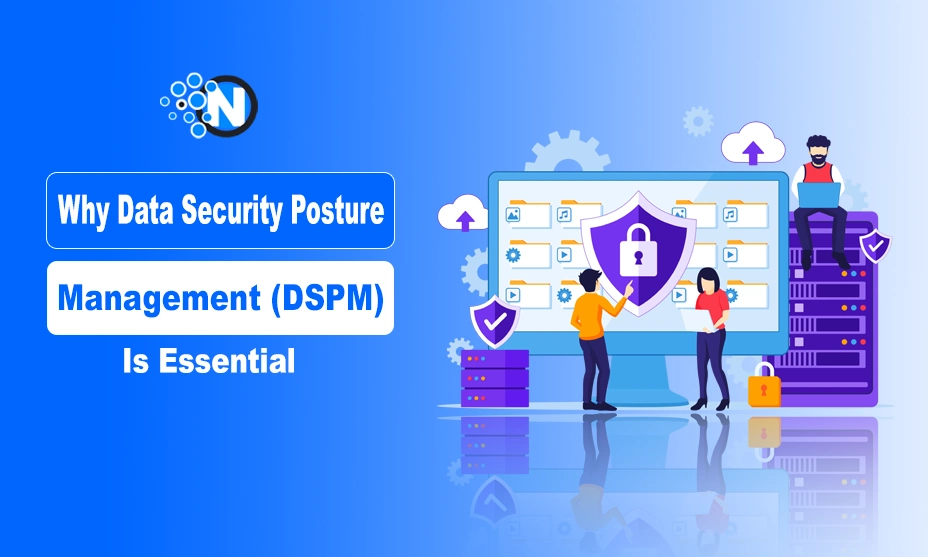 N

Why Data Security Posture

Management (DSPM)

Is Essential